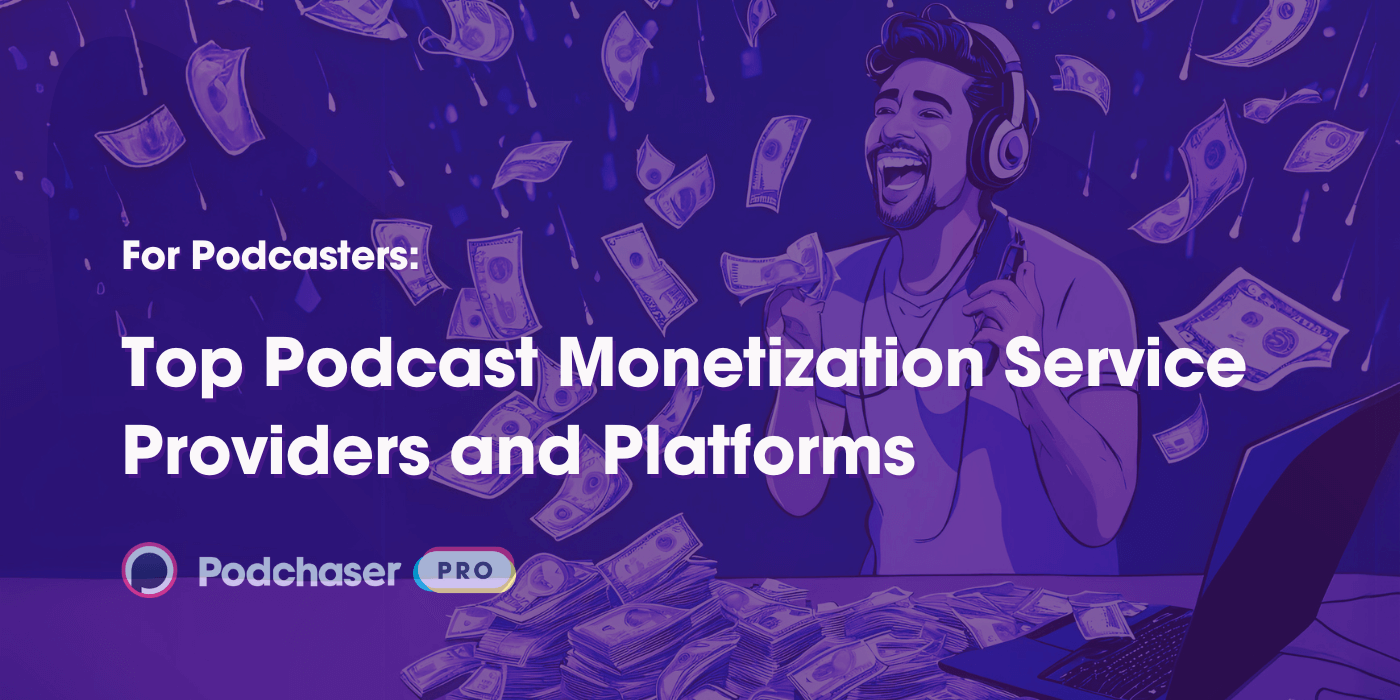 For Podcasters:

Top Podcast Monetization Service Providers and Platforms

Podchaser PRO